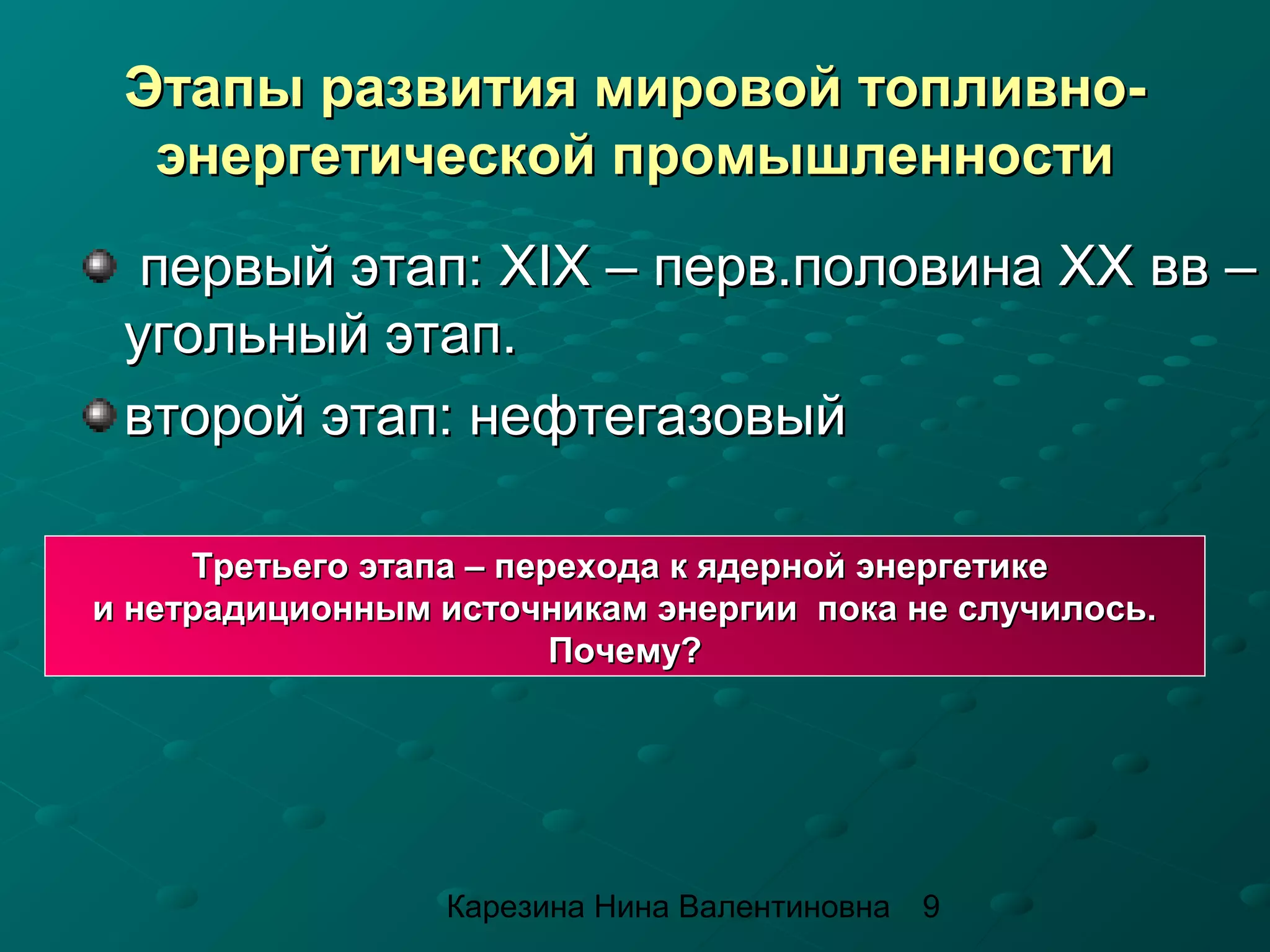 Этапы развития мировой топливно-энергетической промышленности

первый этап: XIX – перв.половина XX вв – угольный этап.

второй этап: нефтегазовый

Третьего этапа – перехода к ядерной энергетике и нетрадиционным источникам энергии пока не случилось. Почему?

Карезина Нина Валентиновна 9